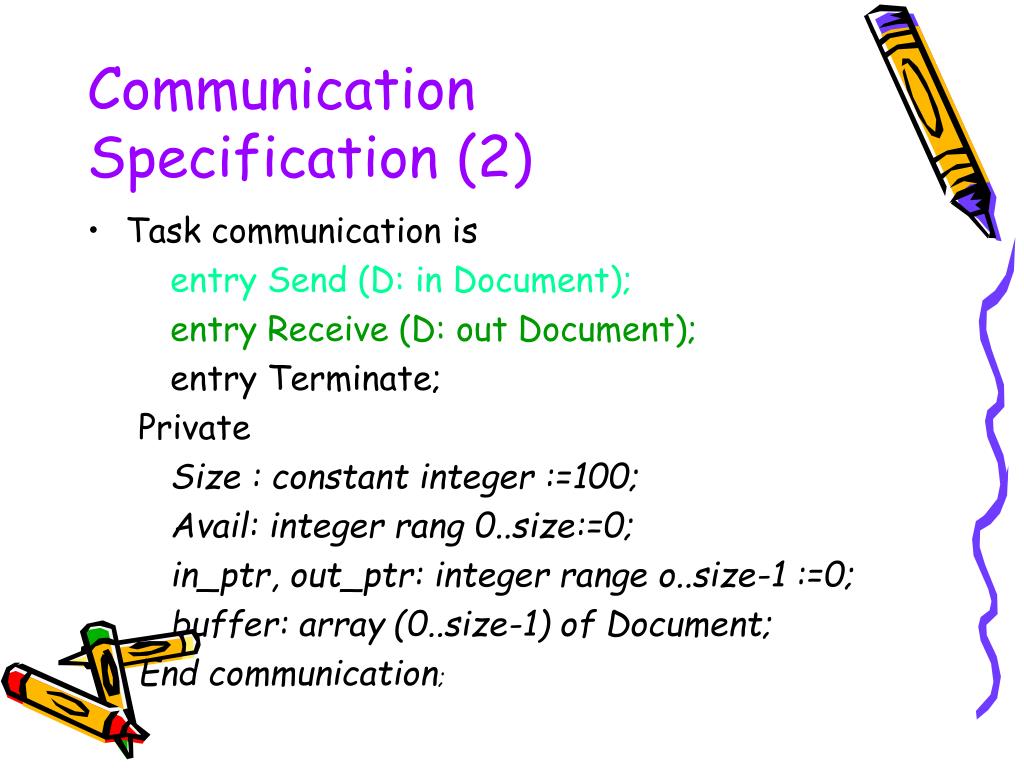 Communication Specification (2)

• Task communication is
entry Send (D: in Document);
entry Receive (D: out Document);
entry Terminate;
Private
Size : constant integer :=100;
Avail: integer rang 0..size:=0;
in_ptr, out_ptr: integer range o..size-1 :=0;
buffer: array (0..size-1) of Document;
End communication;